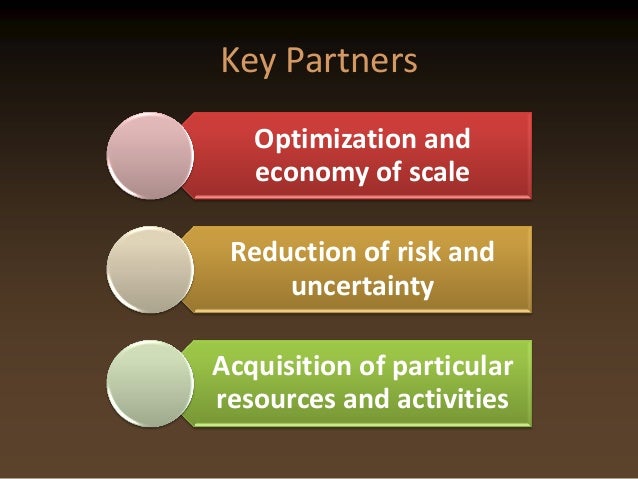 Key Partners

Optimization and economy of scale

Reduction of risk and uncertainty

Acquisition of particular resources and activities